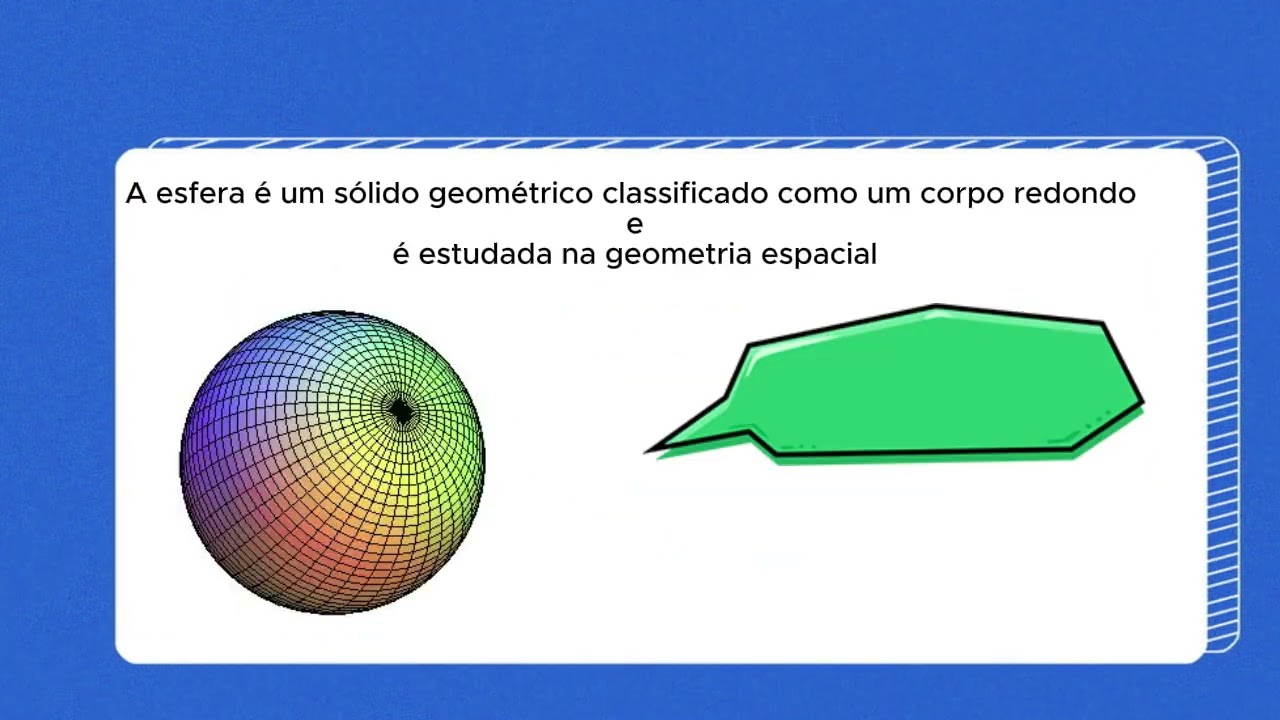 A esfera é um sólido geométrico classificado como um corpo redondo
e
é estudada na geometria espacial